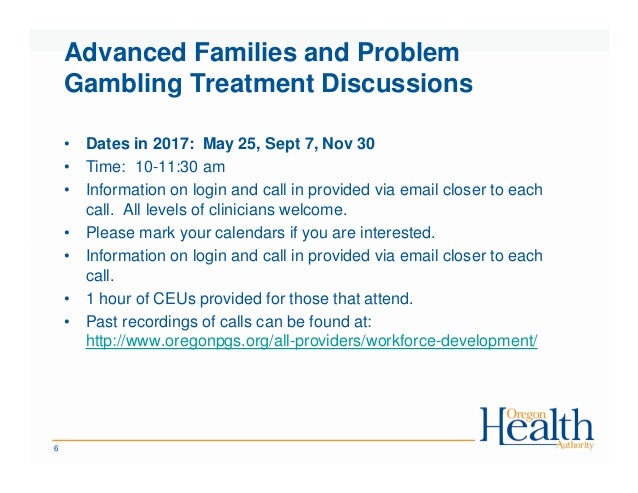 Advanced Families and Problem Gambling Treatment Discussions

• Dates in 2017: May 25, Sept 7, Nov 30
• Time: 10-11:30 am
• Information on login and call in provided via email closer to each call. All levels of clinicians welcome.
• Please mark your calendars if you are interested.
• Information on login and call in provided via email closer to each call.
• 1 hour of CEUs provided for those that attend.
• Past recordings of calls can be found at: http://www.oregonpgs.org/all-providers/workforce-development/

6

Oregon Health Authority